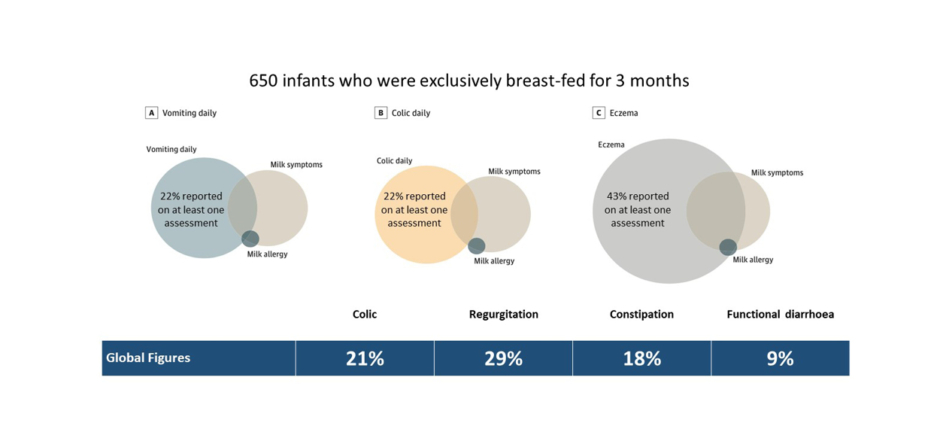 650 infants who were exclusively breast-fed for 3 months

A Vomiting daily

Vomiting daily

Milk symptoms

22% reported on at least one assessment

Milk allergy

B Colic daily

Colic daily

Milk symptoms

22% reported on at least one assessment

Milk allergy

C Eczema

Eczema

Milk symptoms

43% reported on at least one assessment

Milk allergy

| | Colic | Regurgitation | Constipation | Functional diarrhoea |
|---|---|---|---|---|
| Global Figures | 21% | 29% | 18% | 9% |